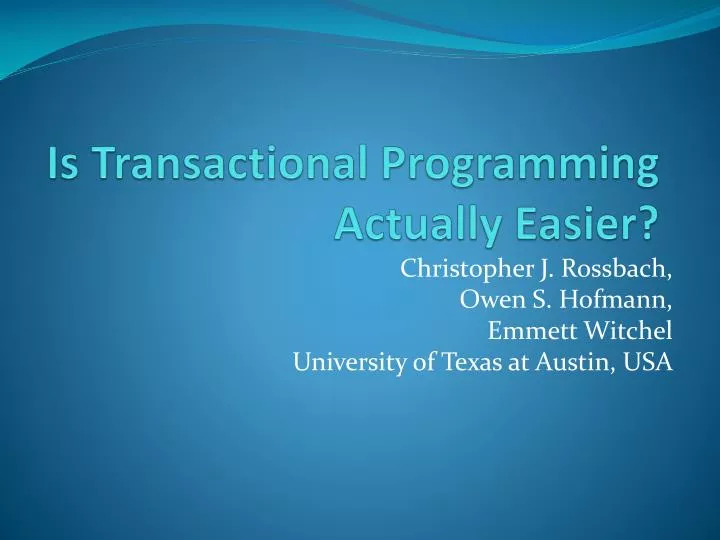 Is Transactional Programming Actually Easier?

Christopher J. Rossbach,
Owen S. Hofmann,
Emmett Witchel
University of Texas at Austin, USA